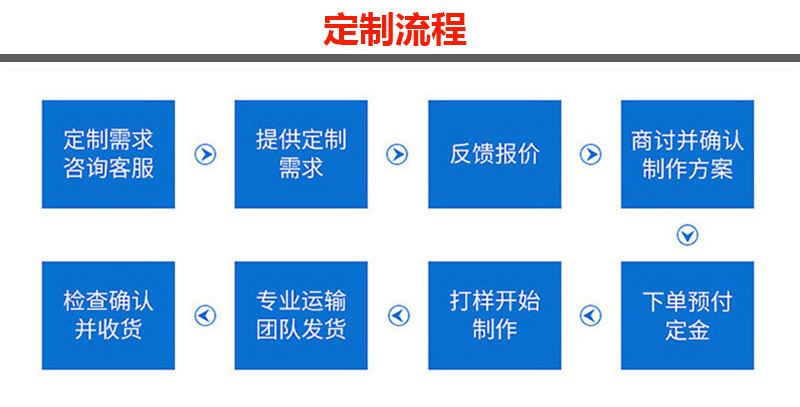 定制流程

定制需求咨询客服

提供定制需求

反馈报价

商讨并确认制作方案

下单预付定金

打样开始制作

专业运输团队发货

检查确认并收货